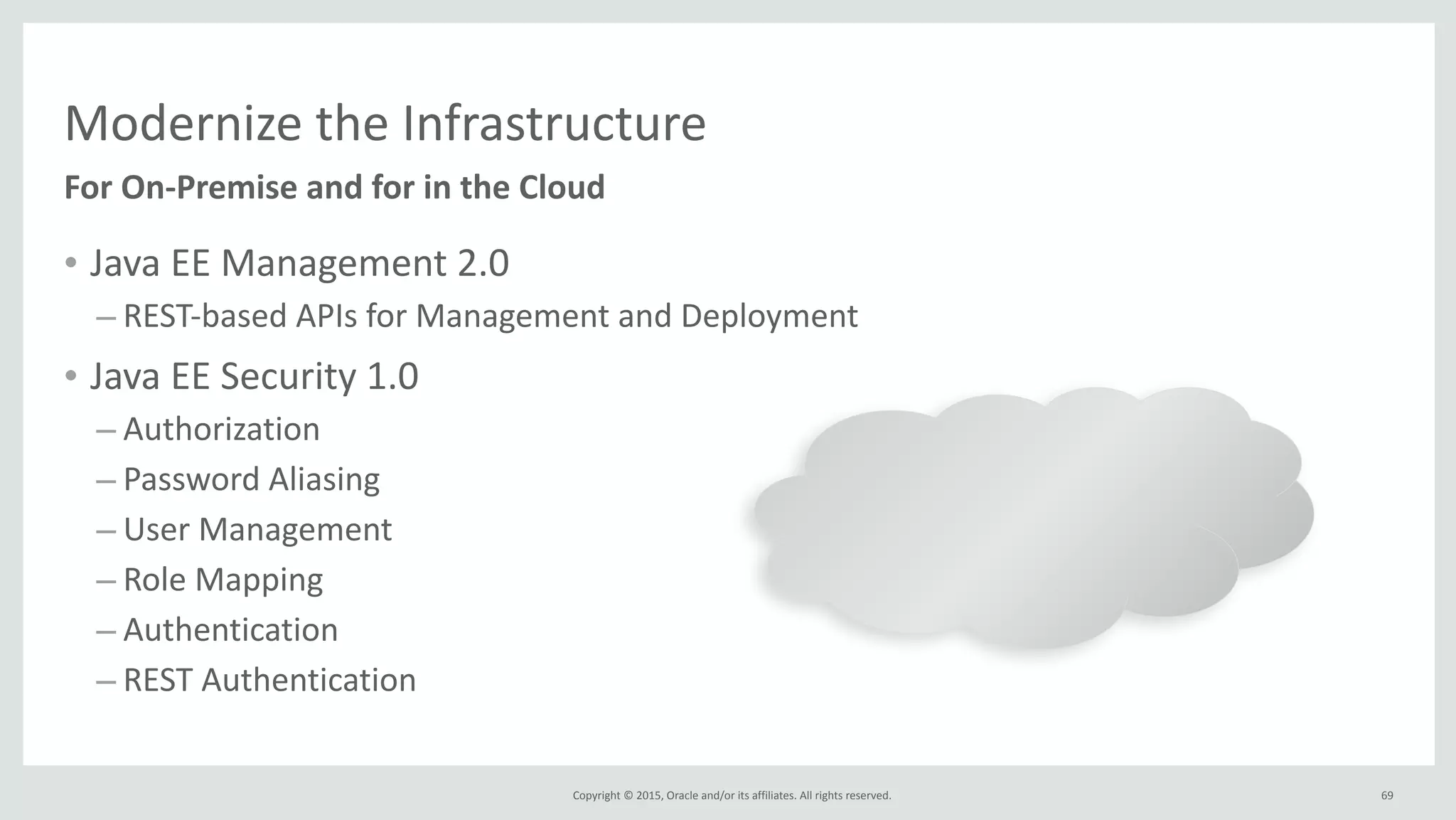 Modernize the Infrastructure

For On-Premise and for in the Cloud

• Java EE Management 2.0
– REST-based APIs for Management and Deployment

• Java EE Security 1.0
– Authorization
– Password Aliasing
– User Management
– Role Mapping
– Authentication
– REST Authentication

Copyright © 2015, Oracle and/or its affiliates. All rights reserved.

69